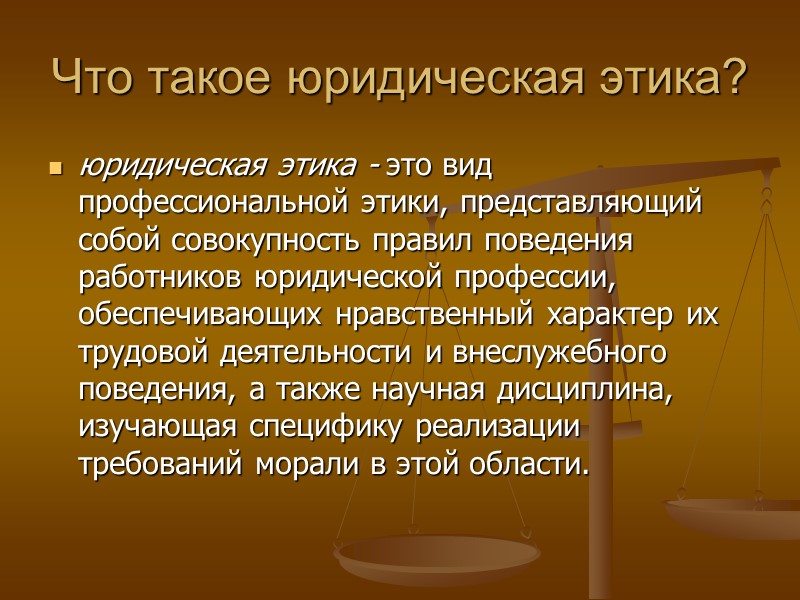 Что такое юридическая этика?

юридическая этика - это вид профессиональной этики, представляющий собой совокупность правил поведения работников юридической профессии, обеспечивающих нравственный характер их трудовой деятельности и внеслужебного поведения, а также научная дисциплина, изучающая специфику реализации требований морали в этой области.